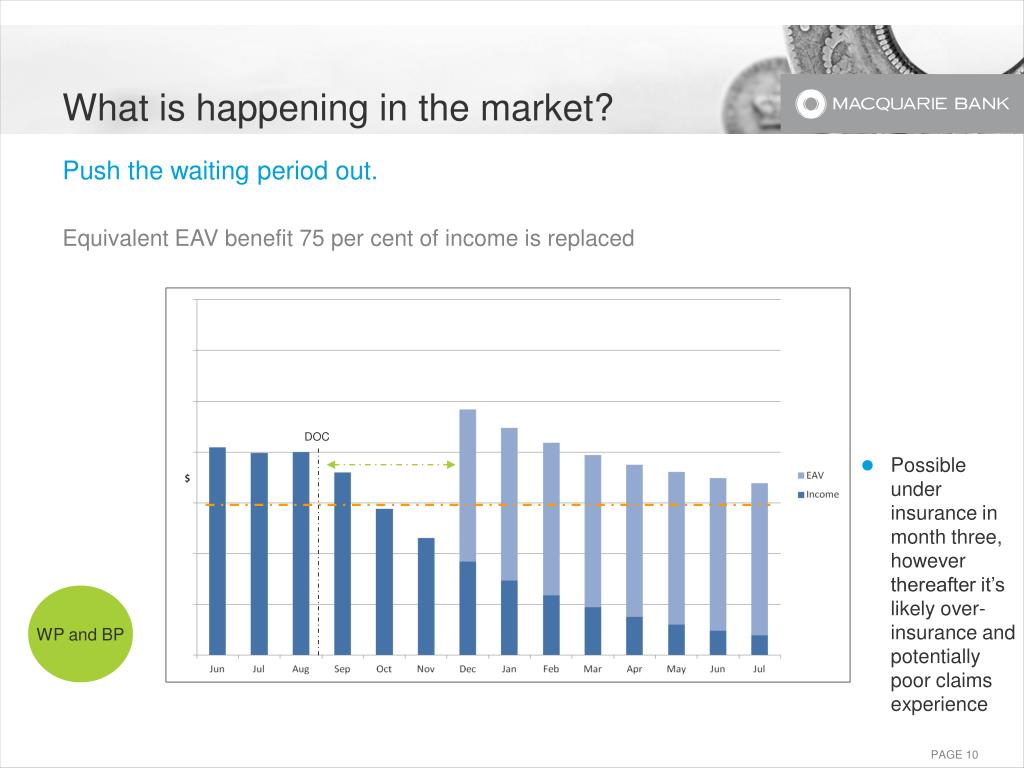 What is happening in the market?

MACQUARIE BANK

Push the waiting period out.

Equivalent EAV benefit 75 per cent of income is replaced

DOC

$

EAV
Income

Jun Jul Aug Sep Oct Nov Dec Jan Feb Mar Apr May Jun Jul

WP and BP

Possible under insurance in month three, however thereafter it's likely over-insurance and potentially poor claims experience

PAGE 10